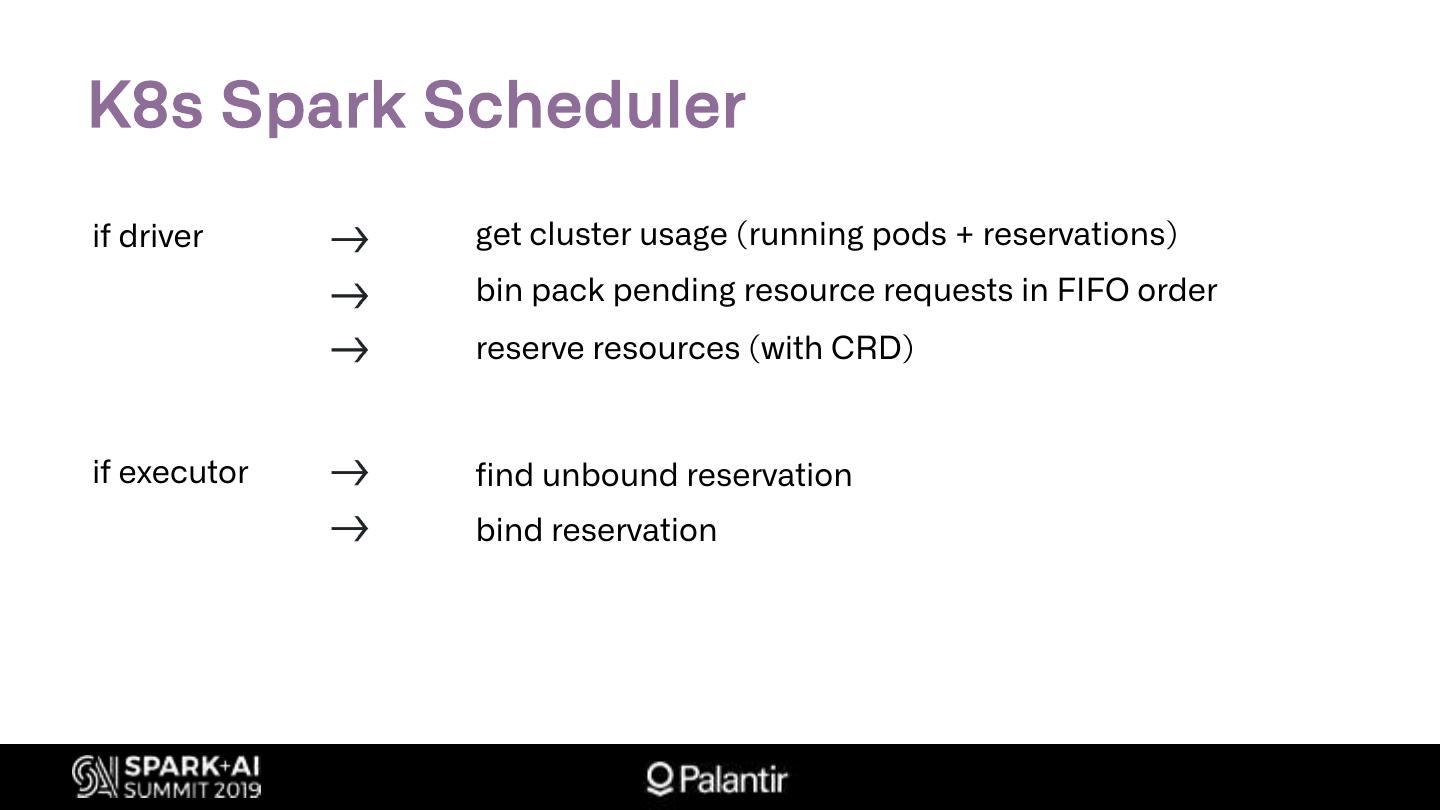 K8s Spark Scheduler

if driver → get cluster usage (running pods + reservations)
→ bin pack pending resource requests in FIFO order
→ reserve resources (with CRD)

if executor → find unbound reservation
→ bind reservation

SPARK+AI SUMMIT 2019

Palantir